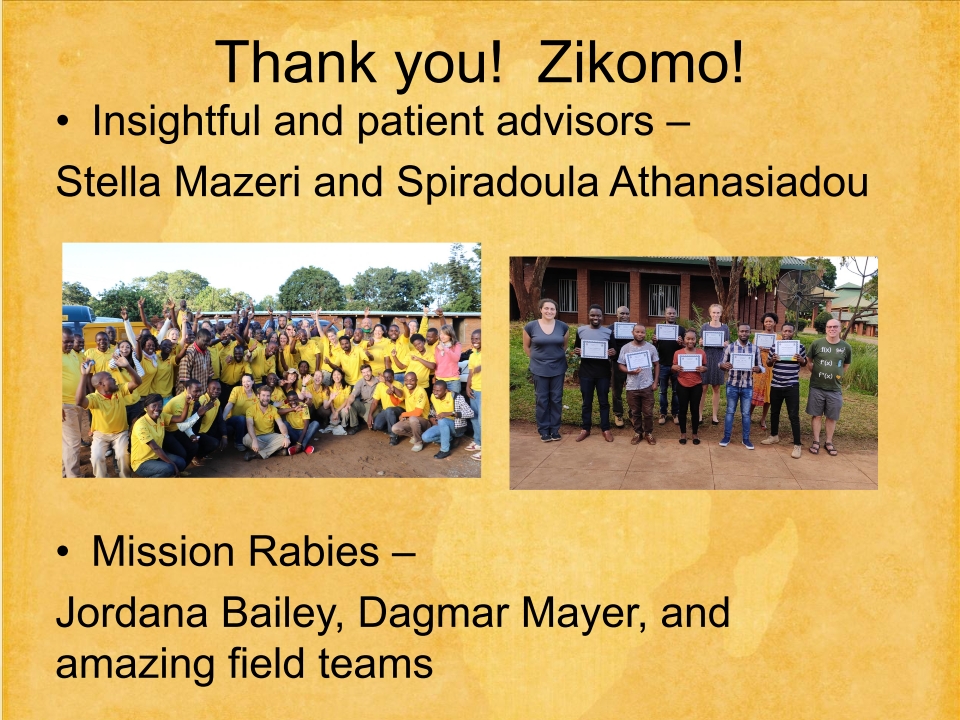 Thank you!  Zikomo!

• Insightful and patient advisors –

Stella Mazeri and Spiradoula Athanasiadou

• Mission Rabies –

Jordana Bailey, Dagmar Mayer, and amazing field teams